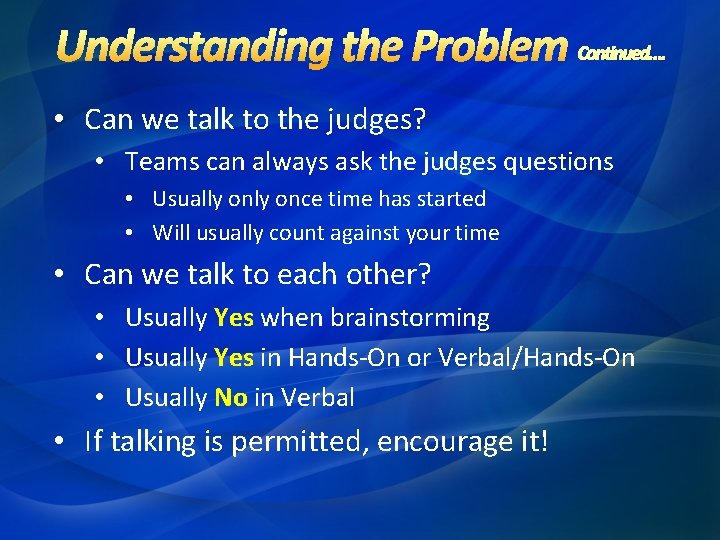 Understanding the Problem Continued…

• Can we talk to the judges?
  • Teams can always ask the judges questions
    • Usually only once time has started
    • Will usually count against your time
• Can we talk to each other?
  • Usually Yes when brainstorming
  • Usually Yes in Hands-On or Verbal/Hands-On
  • Usually No in Verbal
• If talking is permitted, encourage it!